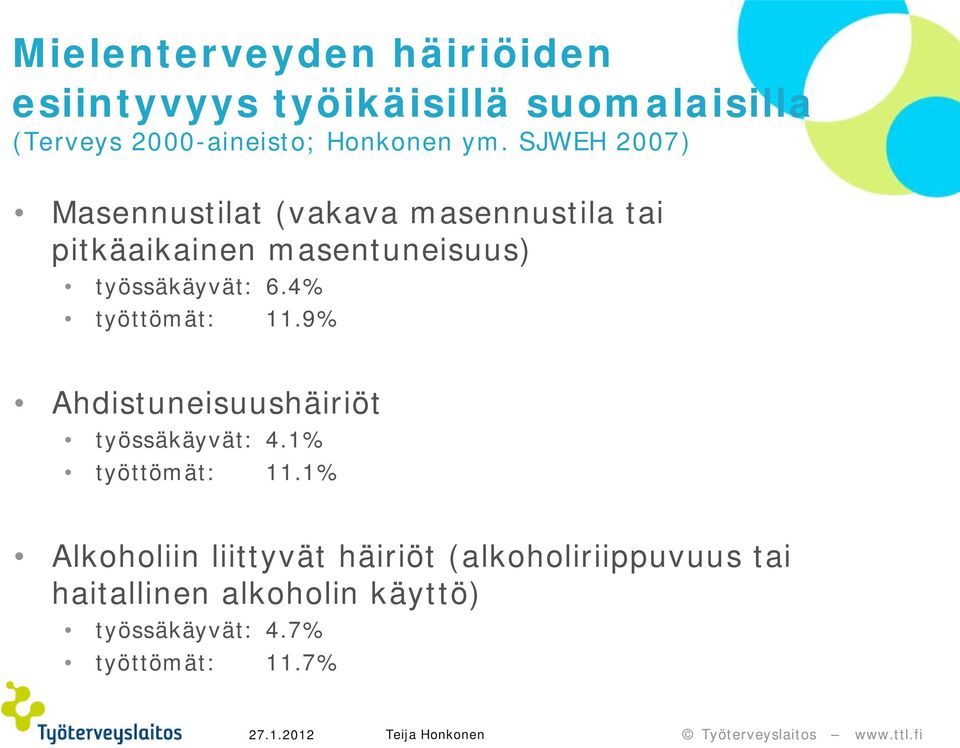 Mielenterveyden häiriöiden esiintyvyys työikäisillä suomalaisilla
(Terveys 2000-aineisto; Honkonen ym. SJWEH 2007)

• Masennustilat (vakava masennustila tai pitkäaikainen masentuneisuus)
  • työssäkäyvät: 6.4%
  • työttömät: 11.9%

• Ahdistuneisuushäiriöt
  • työssäkäyvät: 4.1%
  • työttömät: 11.1%

• Alkoholiin liittyvät häiriöt (alkoholiriippuvuus tai haitallinen alkoholin käyttö)
  • työssäkäyvät: 4.7%
  • työttömät: 11.7%

Työterveyslaitos 27.1.2012 Teija Honkonen © Työterveyslaitos – www.ttl.fi